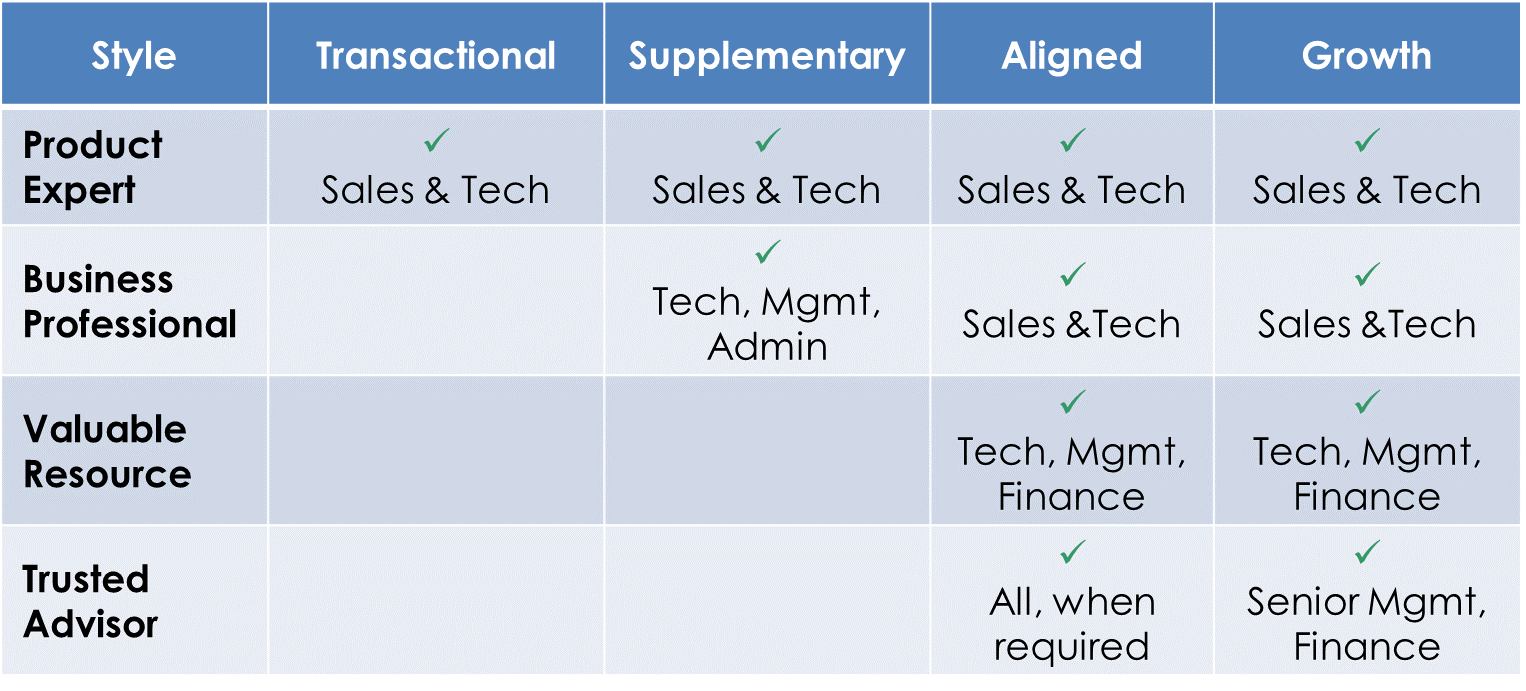 | Style | Transactional | Supplementary | Aligned | Growth |
|---|---|---|---|---|
| Product Expert | ✓ Sales & Tech | ✓ Sales & Tech | ✓ Sales & Tech | ✓ Sales & Tech |
| Business Professional | | ✓ Tech, Mgmt, Admin | ✓ Sales &Tech | ✓ Sales &Tech |
| Valuable Resource | | | ✓ Tech, Mgmt, Finance | ✓ Tech, Mgmt, Finance |
| Trusted Advisor | | | ✓ All, when required | ✓ Senior Mgmt, Finance |